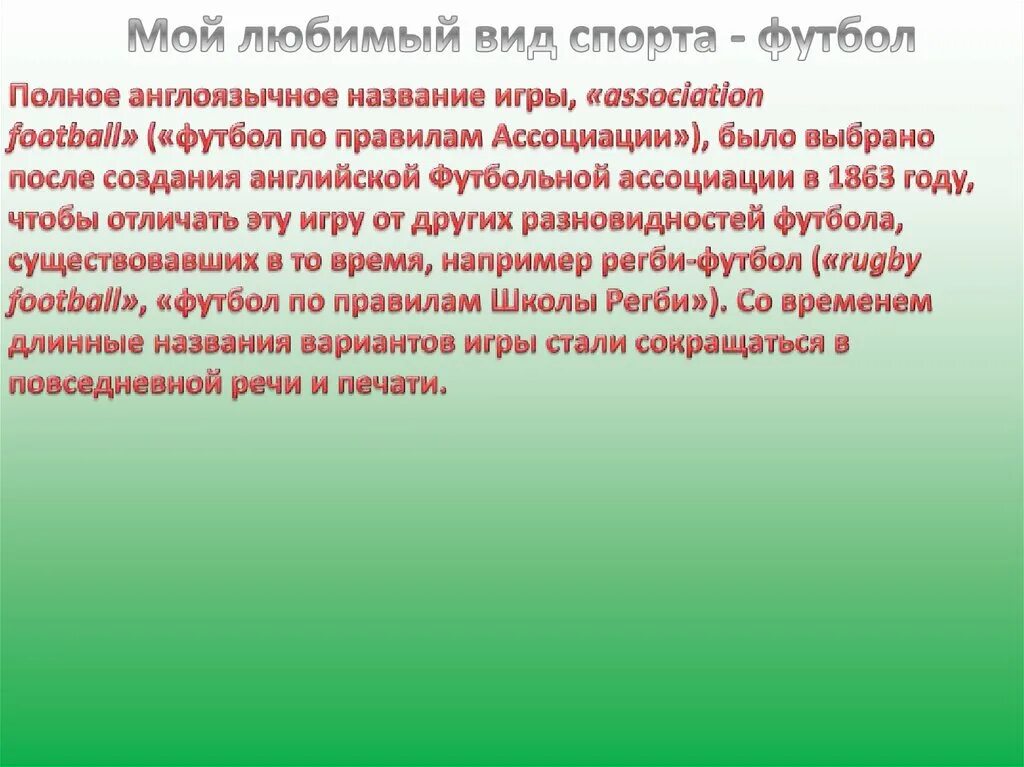 Мой любимый вид спорта - футбол

Полное англоязычное название игры, «association football» («футбол по правилам Ассоциации»), было выбрано после создания английской Футбольной ассоциации в 1863 году, чтобы отличать эту игру от других разновидностей футбола, существовавших в то время, например регби-футбол («rugby football», «футбол по правилам Школы Регби»). Со временем длинные названия вариантов игры стали сокращаться в повседневной речи и печати.